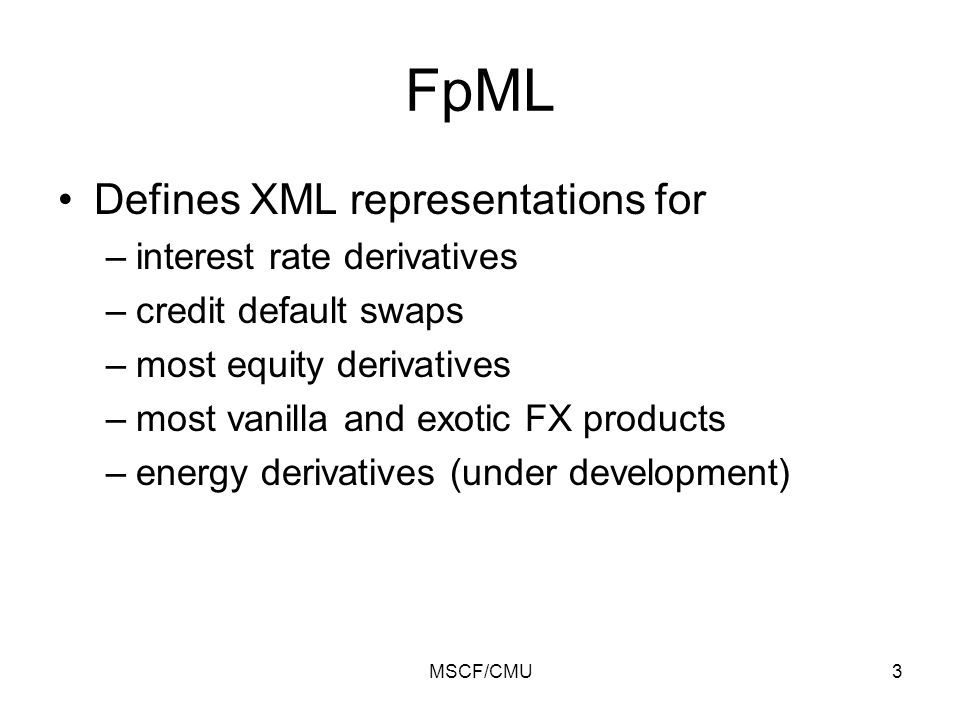 FpML

• Defines XML representations for
– interest rate derivatives
– credit default swaps
– most equity derivatives
– most vanilla and exotic FX products
– energy derivatives (under development)

MSCF/CMU

3